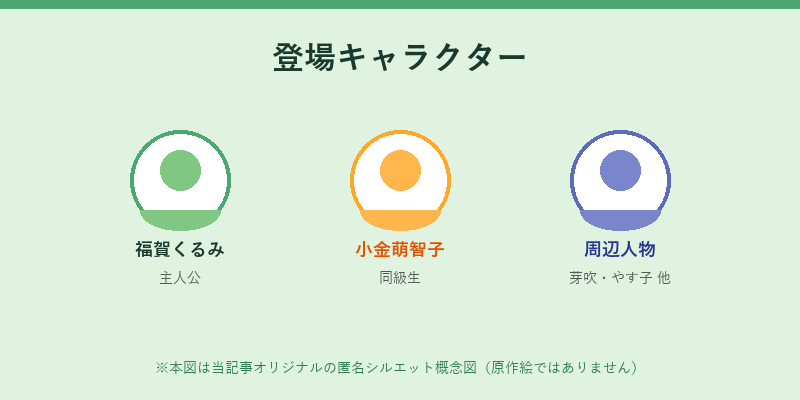 登場キャラクター

福賀くるみ
主人公

小金萌智子
同級生

周辺人物
芽吹・やす子 他

※本図は当記事オリジナルの匿名シルエット概念図（原作絵ではありません）